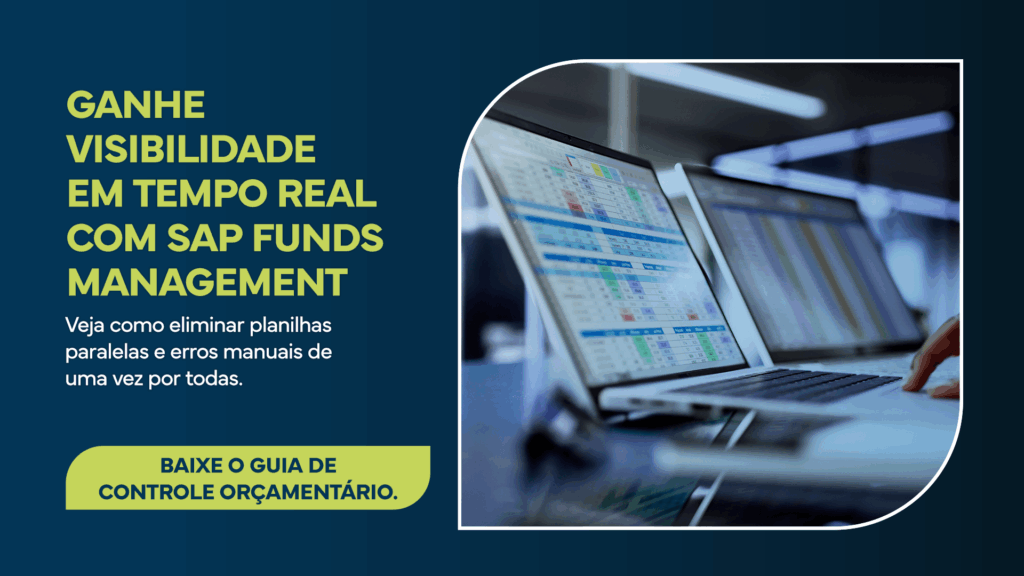 GANHE VISIBILIDADE EM TEMPO REAL COM SAP FUNDS MANAGEMENT

Veja como eliminar planilhas paralelas e erros manuais de uma vez por todas.

BAIXE O GUIA DE CONTROLE ORÇAMENTÁRIO.